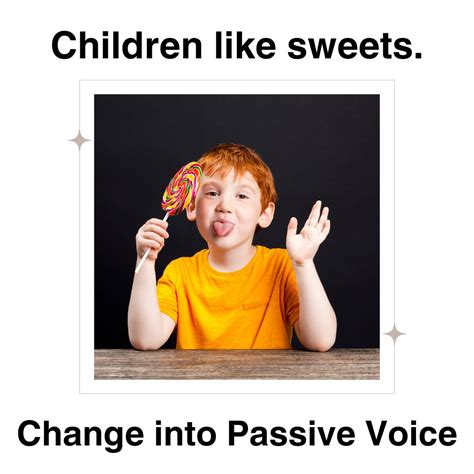 Children like sweets.

Change into Passive Voice